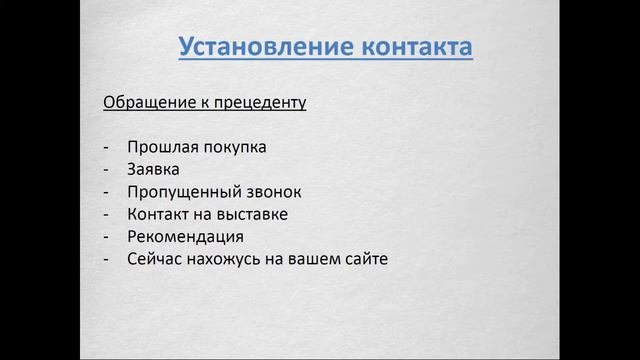 Установление контакта

Обращение к прецеденту

- Прошлая покупка
- Заявка
- Пропущенный звонок
- Контакт на выставке
- Рекомендация
- Сейчас нахожусь на вашем сайте